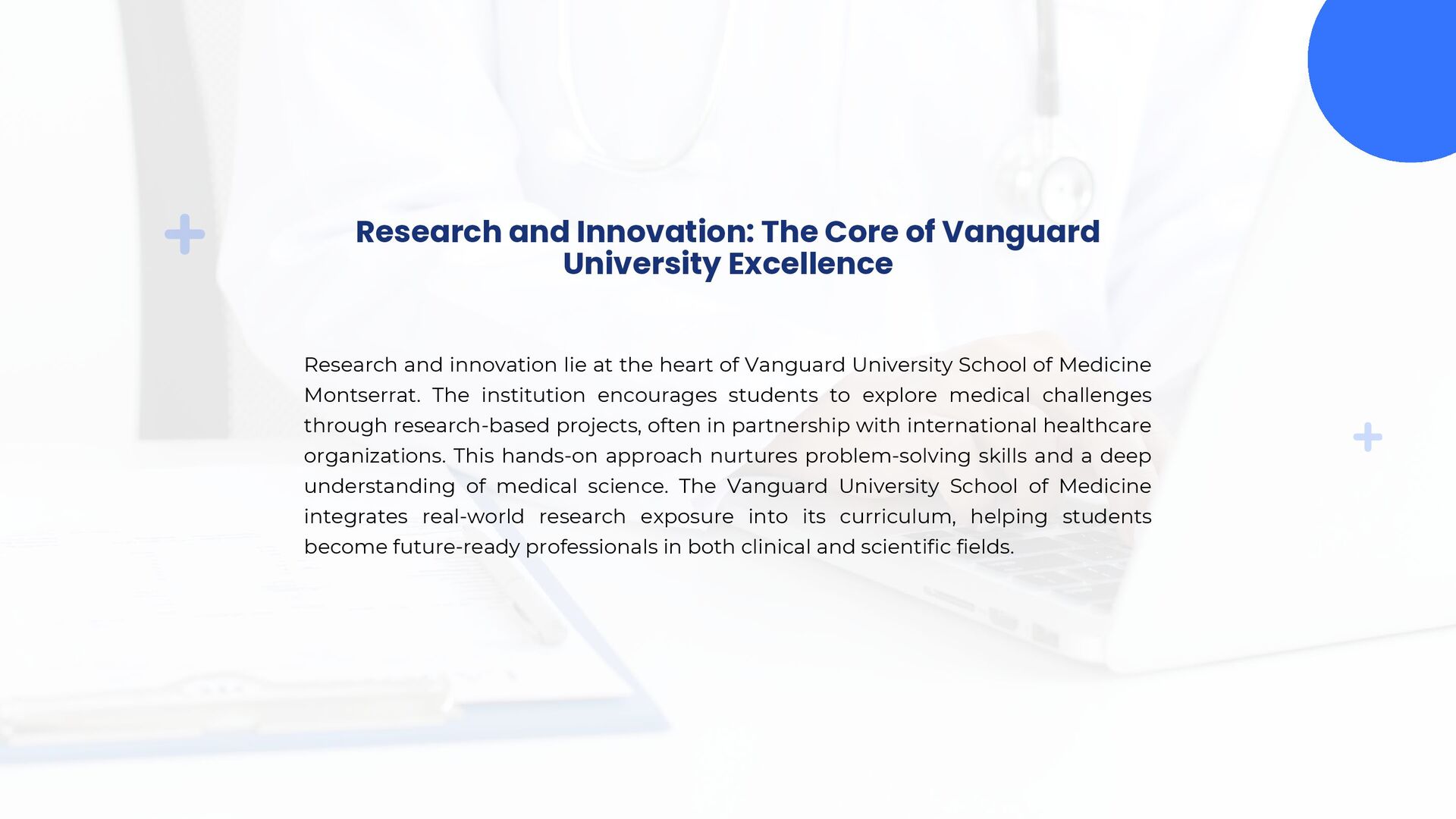 Research and Innovation: The Core of Vanguard University Excellence

Research and innovation lie at the heart of Vanguard University School of Medicine Montserrat. The institution encourages students to explore medical challenges through research-based projects, often in partnership with international healthcare organizations. This hands-on approach nurtures problem-solving skills and a deep understanding of medical science. The Vanguard University School of Medicine integrates real-world research exposure into its curriculum, helping students become future-ready professionals in both clinical and scientific fields.